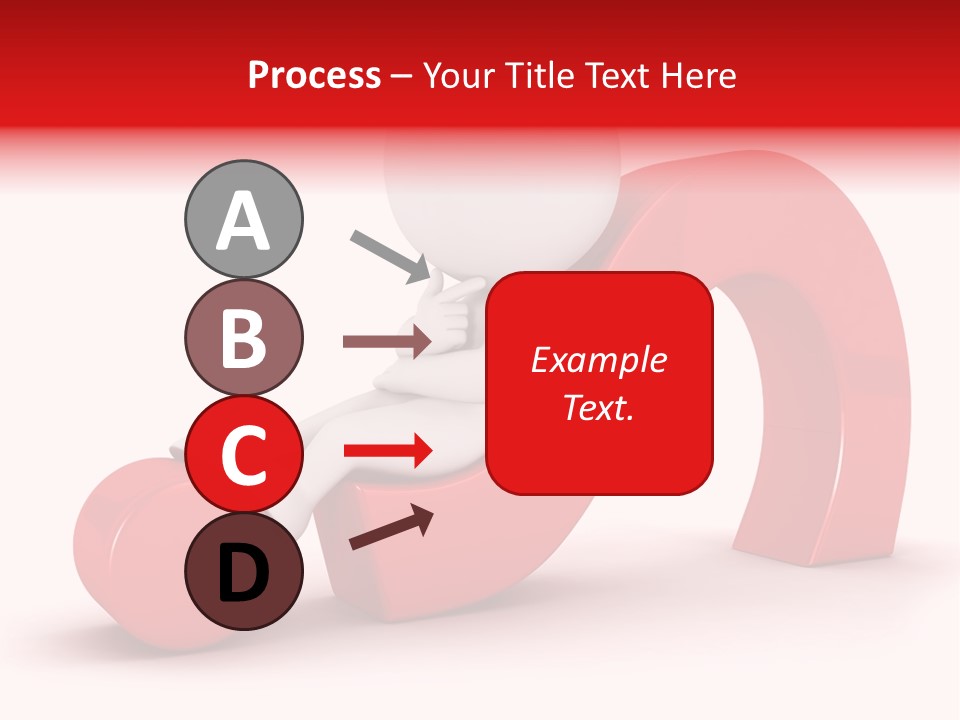 Process – Your Title Text Here

A

B

C

D

Example Text.